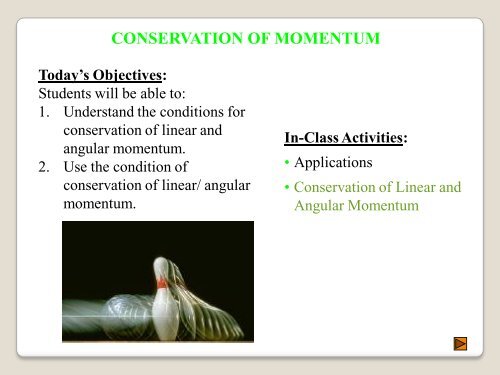 CONSERVATION OF MOMENTUM

Today's Objectives:
Students will be able to:
1. Understand the conditions for conservation of linear and angular momentum.
2. Use the condition of conservation of linear/ angular momentum.

In-Class Activities:
• Applications
• Conservation of Linear and Angular Momentum